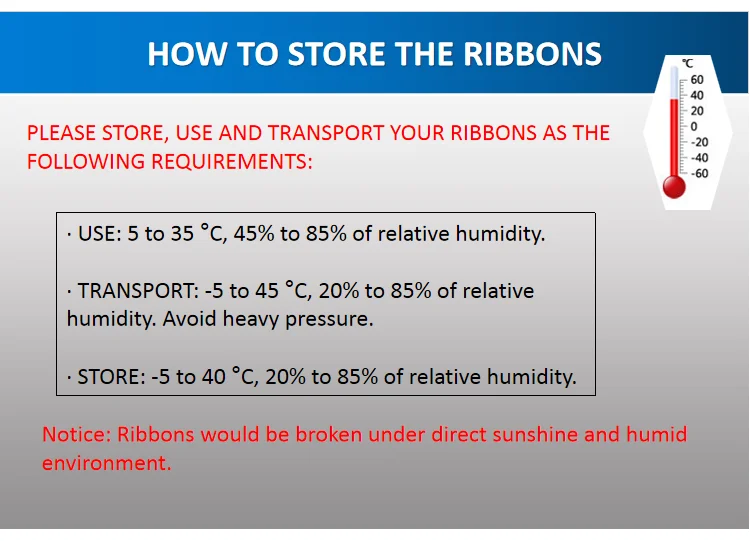 HOW TO STORE THE RIBBONS

℃
60
40
20
0
-20
-40
-60

PLEASE STORE, USE AND TRANSPORT YOUR RIBBONS AS THE FOLLOWING REQUIREMENTS:

· USE: 5 to 35 °C, 45% to 85% of relative humidity.

· TRANSPORT: -5 to 45 °C, 20% to 85% of relative humidity. Avoid heavy pressure.

· STORE: -5 to 40 °C, 20% to 85% of relative humidity.

Notice: Ribbons would be broken under direct sunshine and humid environment.